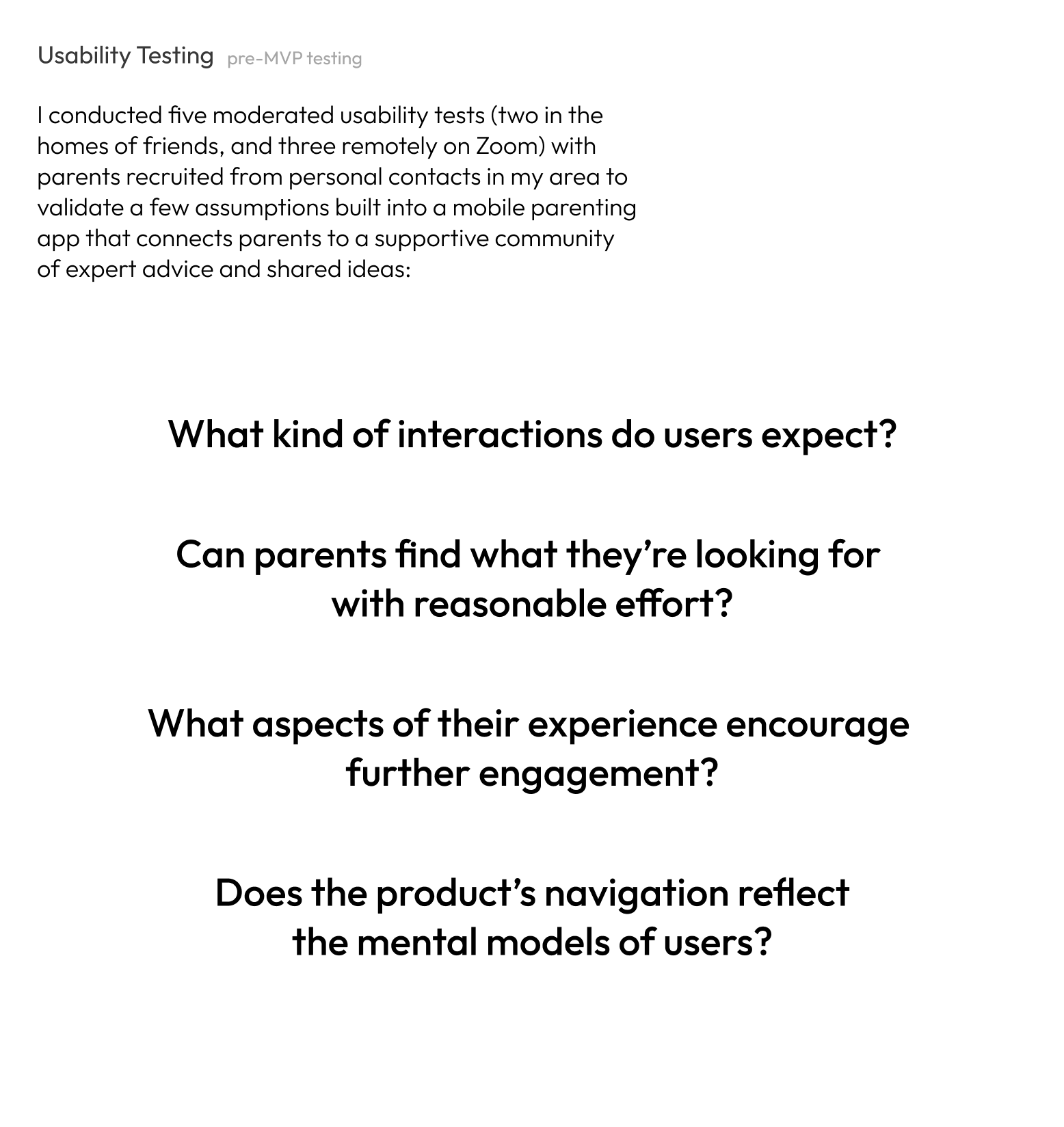 Usability Testing pre-MVP testing

I conducted five moderated usability tests (two in the homes of friends, and three remotely on Zoom) with parents recruited from personal contacts in my area to validate a few assumptions built into a mobile parenting app that connects parents to a supportive community of expert advice and shared ideas:

What kind of interactions do users expect?

Can parents find what they're looking for with reasonable effort?

What aspects of their experience encourage further engagement?

Does the product's navigation reflect the mental models of users?